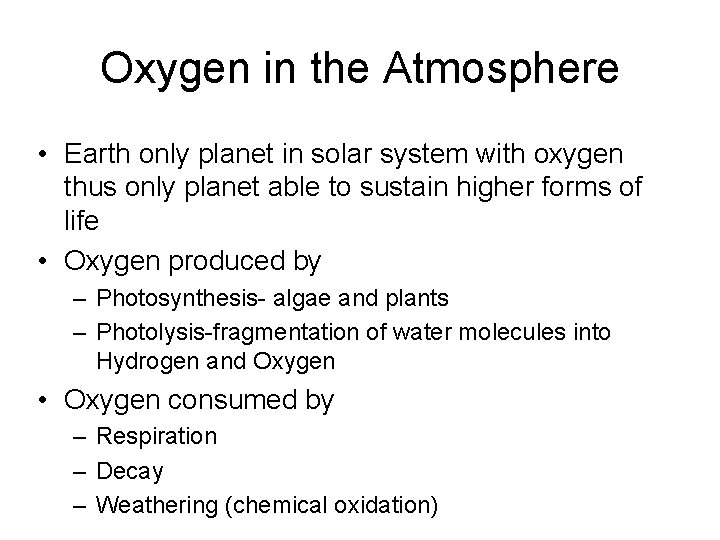 Oxygen in the Atmosphere

• Earth only planet in solar system with oxygen thus only planet able to sustain higher forms of life
• Oxygen produced by
 – Photosynthesis- algae and plants
 – Photolysis-fragmentation of water molecules into Hydrogen and Oxygen
• Oxygen consumed by
 – Respiration
 – Decay
 – Weathering (chemical oxidation)